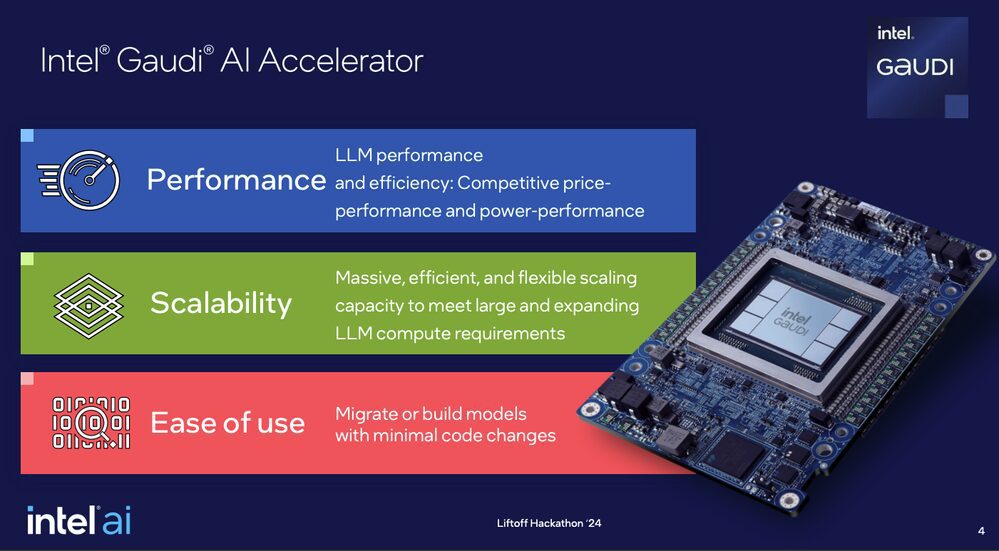 Intel® Gaudi® AI Accelerator

intel.
GAUDI

Performance
LLM performance and efficiency: Competitive price-performance and power-performance

Scalability
Massive, efficient, and flexible scaling capacity to meet large and expanding LLM compute requirements

Ease of use
Migrate or build models with minimal code changes

intel
GAUDI

intel ai

Liftoff Hackathon '24

4